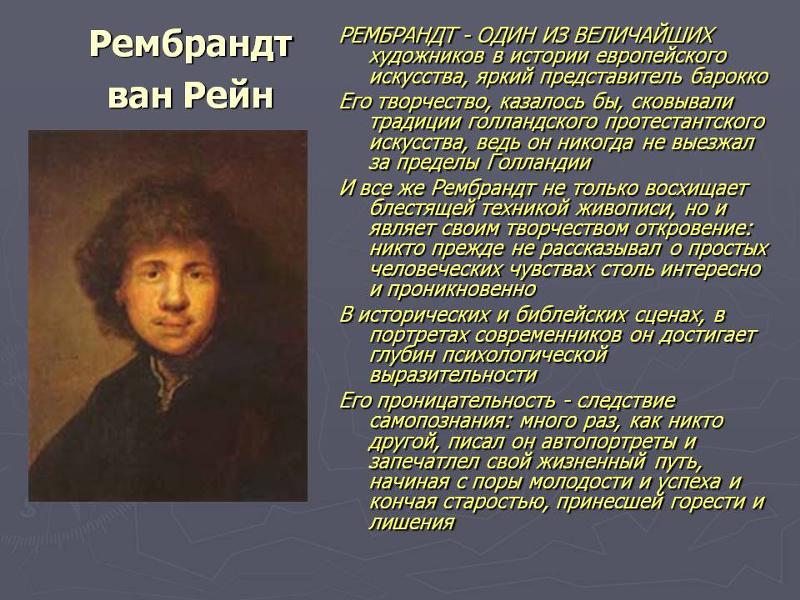 Рембрандт ван Рейн

РЕМБРАНДТ - ОДИН ИЗ ВЕЛИЧАЙШИХ художников в истории европейского искусства, яркий представитель барокко

Его творчество, казалось бы, сковывали традиции голландского протестантского искусства, ведь он никогда не выезжал за пределы Голландии

И все же Рембрандт не только восхищает блестящей техникой живописи, но и являет своим творчеством откровение: никто прежде не рассказывал о простых человеческих чувствах столь интересно и проникновенно

В исторических и библейских сценах, в портретах современников он достигает глубин психологической выразительности

Его проницательность - следствие самопознания: много раз, как никто другой, писал он автопортреты и запечатлел свой жизненный путь, начиная с поры молодости и успеха и кончая старостью, принесшей горести и лишения